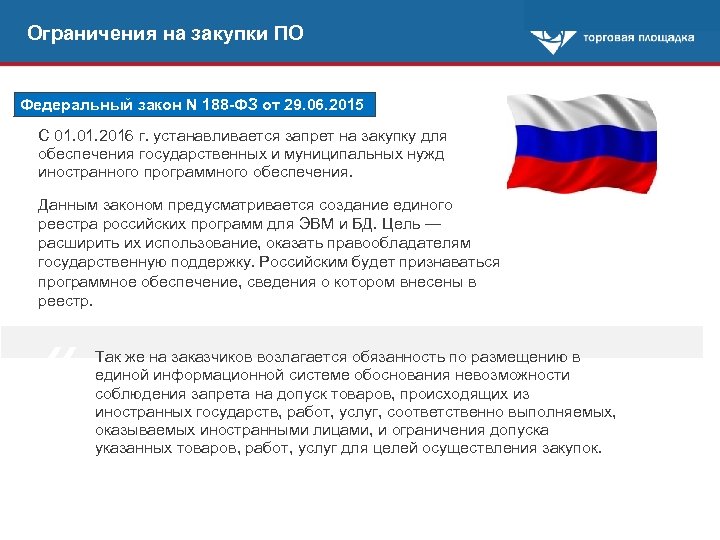 Ограничения на закупки ПО

торговая площадка

Федеральный закон N 188-ФЗ от 29.06.2015

С 01.01.2016 г. устанавливается запрет на закупку для обеспечения государственных и муниципальных нужд иностранного программного обеспечения.

Данным законом предусматривается создание единого реестра российских программ для ЭВМ и БД. Цель — расширить их использование, оказать правообладателям государственную поддержку. Российским будет признаваться программное обеспечение, сведения о котором внесены в реестр.

Так же на заказчиков возлагается обязанность по размещению в единой информационной системе обоснования невозможности соблюдения запрета на допуск товаров, происходящих из иностранных государств, работ, услуг, соответственно выполняемых, оказываемых иностранными лицами, и ограничения допуска указанных товаров, работ, услуг для целей осуществления закупок.